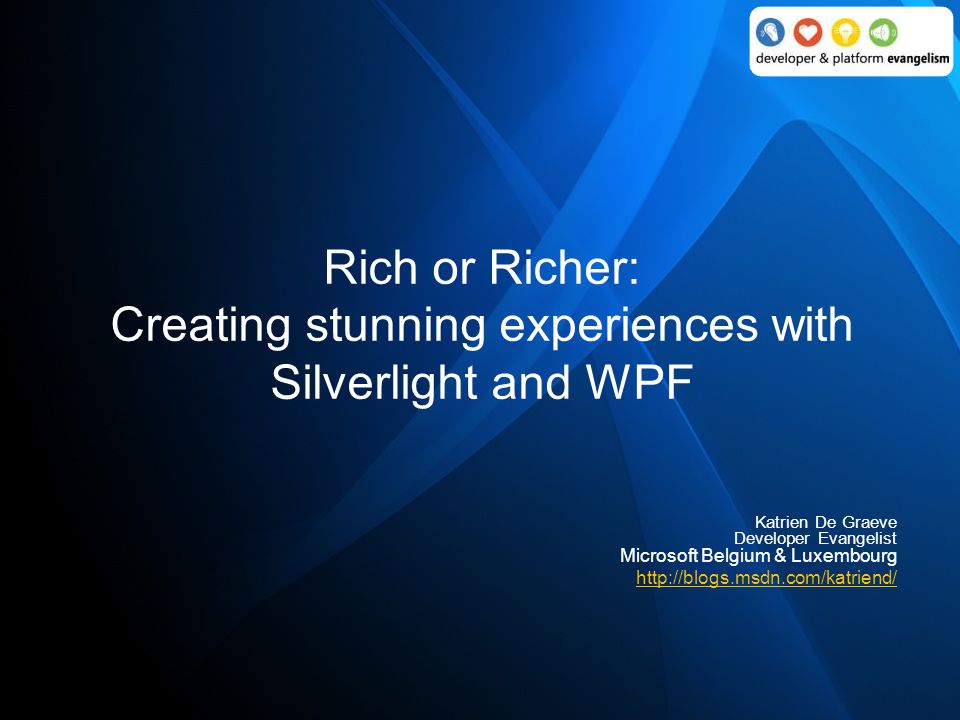 developer & platform evangelism

Rich or Richer:
Creating stunning experiences with Silverlight and WPF

Katrien De Graeve
Developer Evangelist
Microsoft Belgium & Luxembourg
http://blogs.msdn.com/katriend/